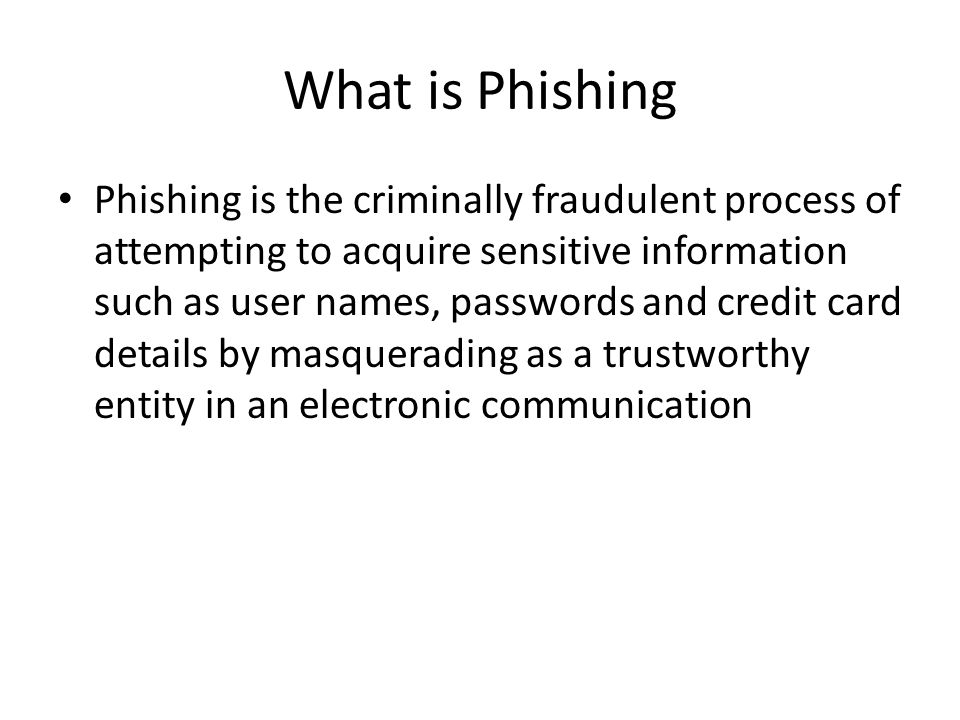 What is Phishing

• Phishing is the criminally fraudulent process of attempting to acquire sensitive information such as user names, passwords and credit card details by masquerading as a trustworthy entity in an electronic communication